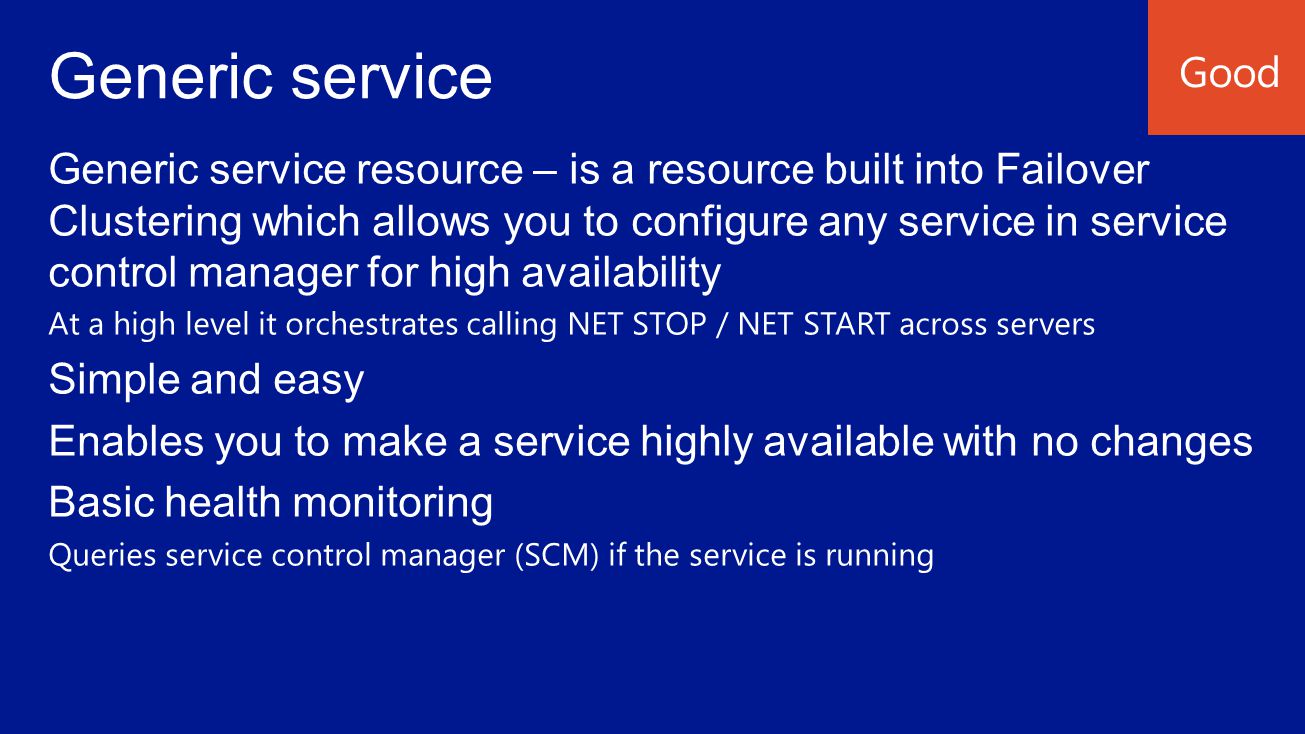 Generic service

Good

Generic service resource – is a resource built into Failover Clustering which allows you to configure any service in service control manager for high availability

At a high level it orchestrates calling NET STOP / NET START across servers

Simple and easy

Enables you to make a service highly available with no changes

Basic health monitoring

Queries service control manager (SCM) if the service is running